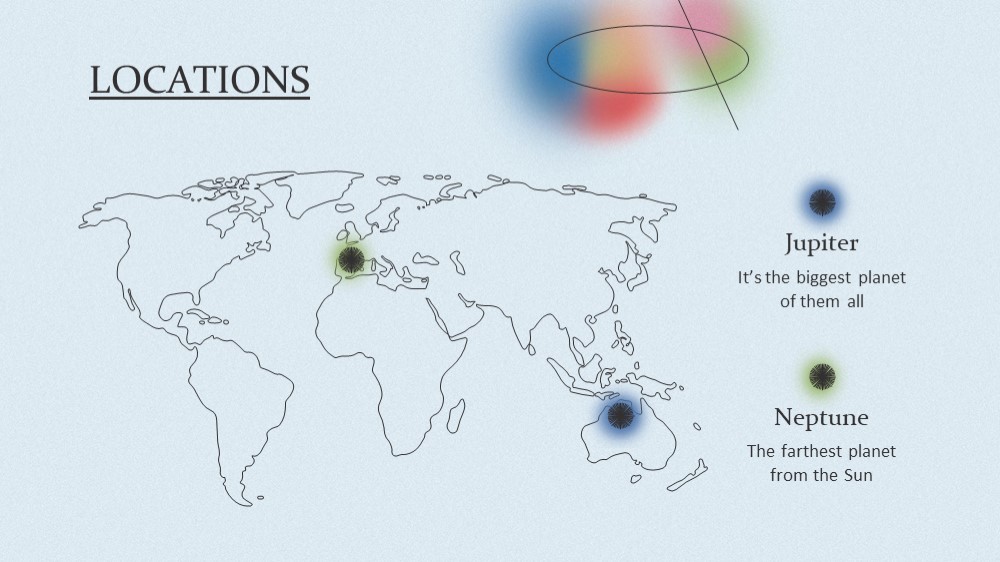 LOCATIONS

Jupiter

It's the biggest planet of them all

Neptune

The farthest planet from the Sun